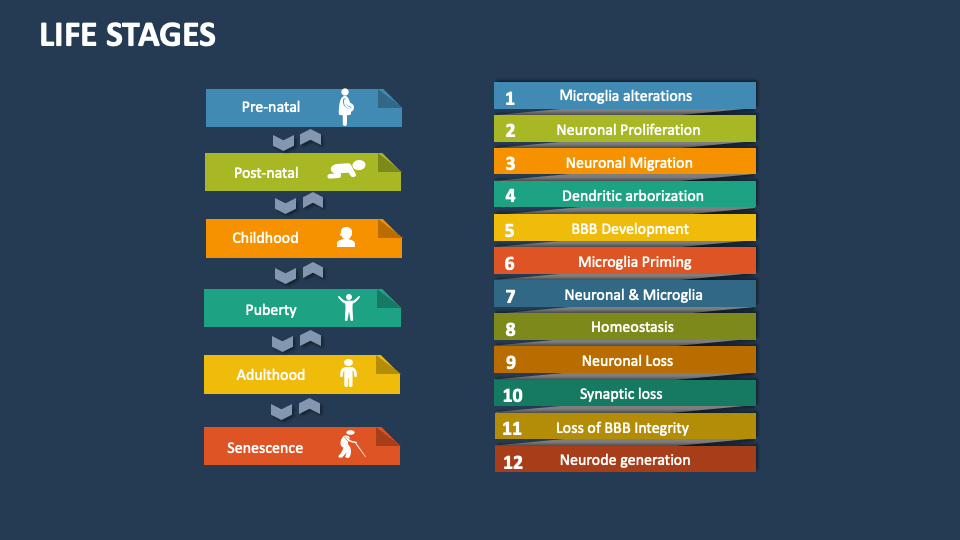 LIFE STAGES

Pre-natal

Post-natal

Childhood

Puberty

Adulthood

Senescence

1 Microglia alterations

2 Neuronal Proliferation

3 Neuronal Migration

4 Dendritic arborization

5 BBB Development

6 Microglia Priming

7 Neuronal & Microglia

8 Homeostasis

9 Neuronal Loss

10 Synaptic loss

11 Loss of BBB Integrity

12 Neurode generation